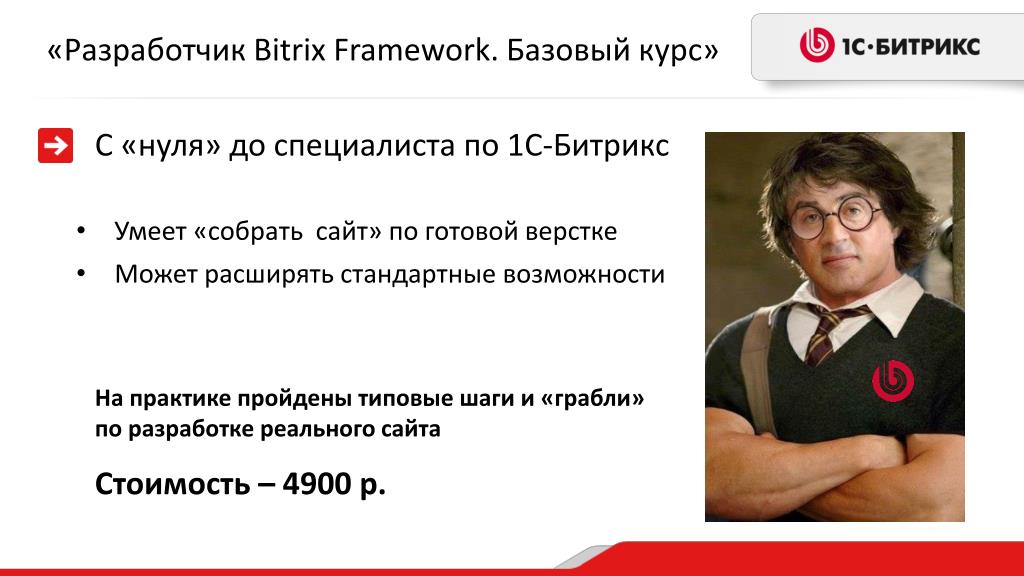 «Разработчик Bitrix Framework. Базовый курс»

1С·БИТРИКС

С «нуля» до специалиста по 1С-Битрикс

• Умеет «собрать  сайт» по готовой верстке
• Может расширять стандартные возможности

На практике пройдены типовые шаги и «грабли» по разработке реального сайта

Стоимость – 4900 р.